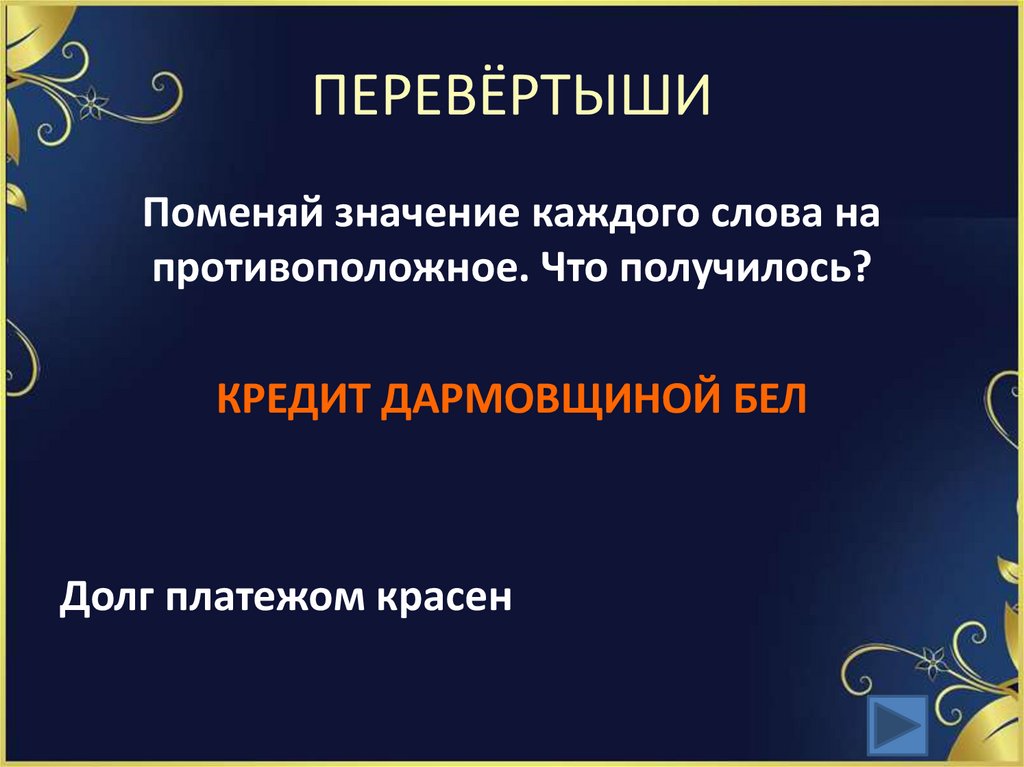 ПЕРЕВЁРТЫШИ

Поменяй значение каждого слова на противоположное. Что получилось?

КРЕДИТ ДАРМОВЩИНОЙ БЕЛ

Долг платежом красен